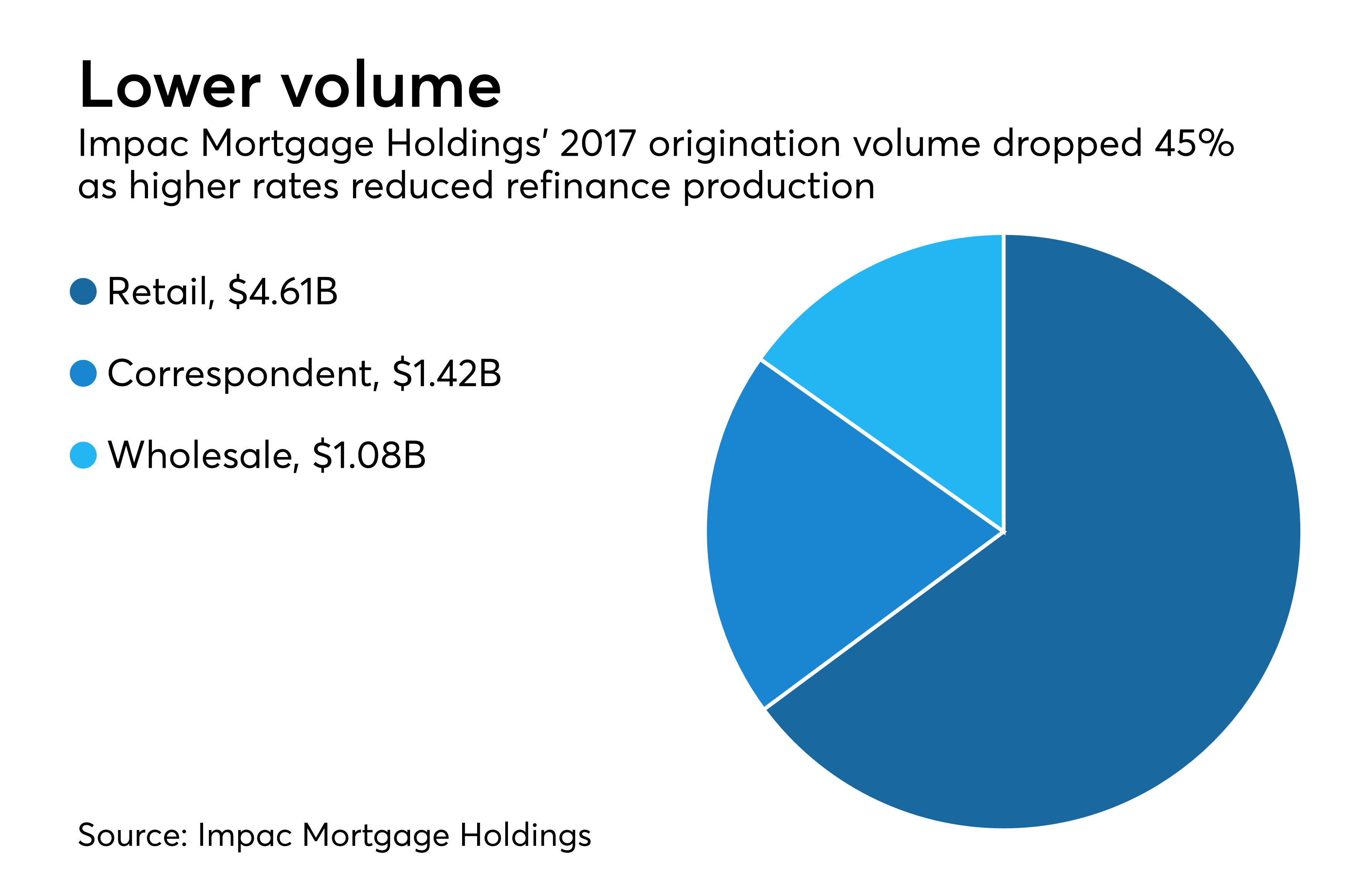 Lower volume

Impac Mortgage Holdings' 2017 origination volume dropped 45% as higher rates reduced refinance production

Retail, \$4.61B

Correspondent, \$1.42B

Wholesale, \$1.08B

Source: Impac Mortgage Holdings